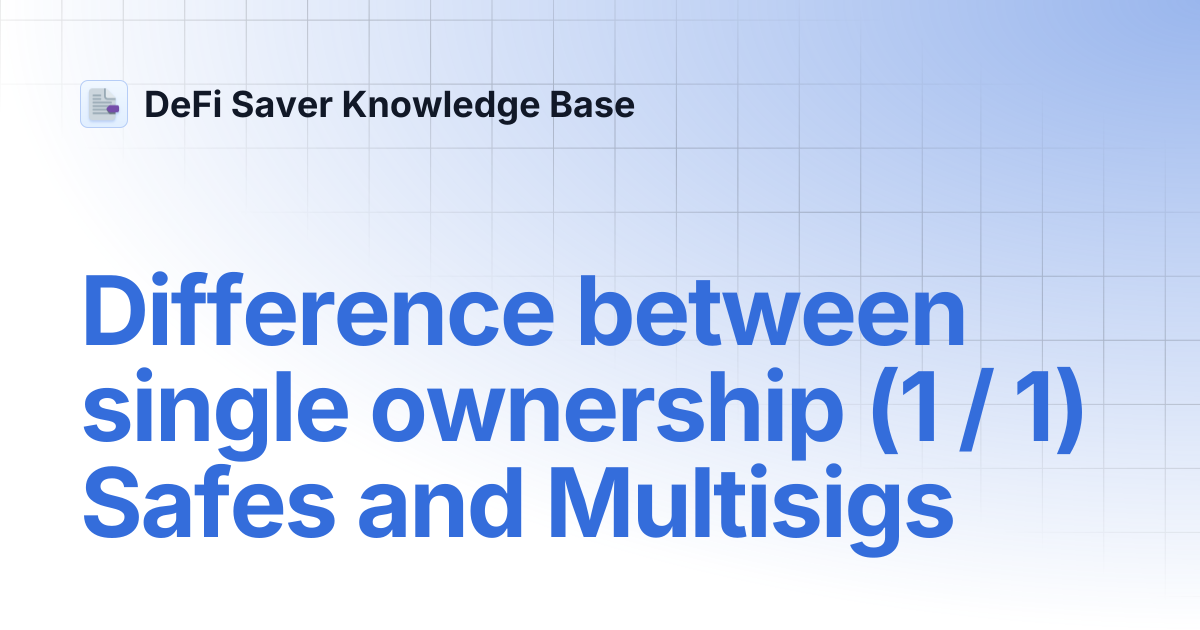 DeFi Saver Knowledge Base

Difference between single ownership (1 / 1) Safes and Multisigs